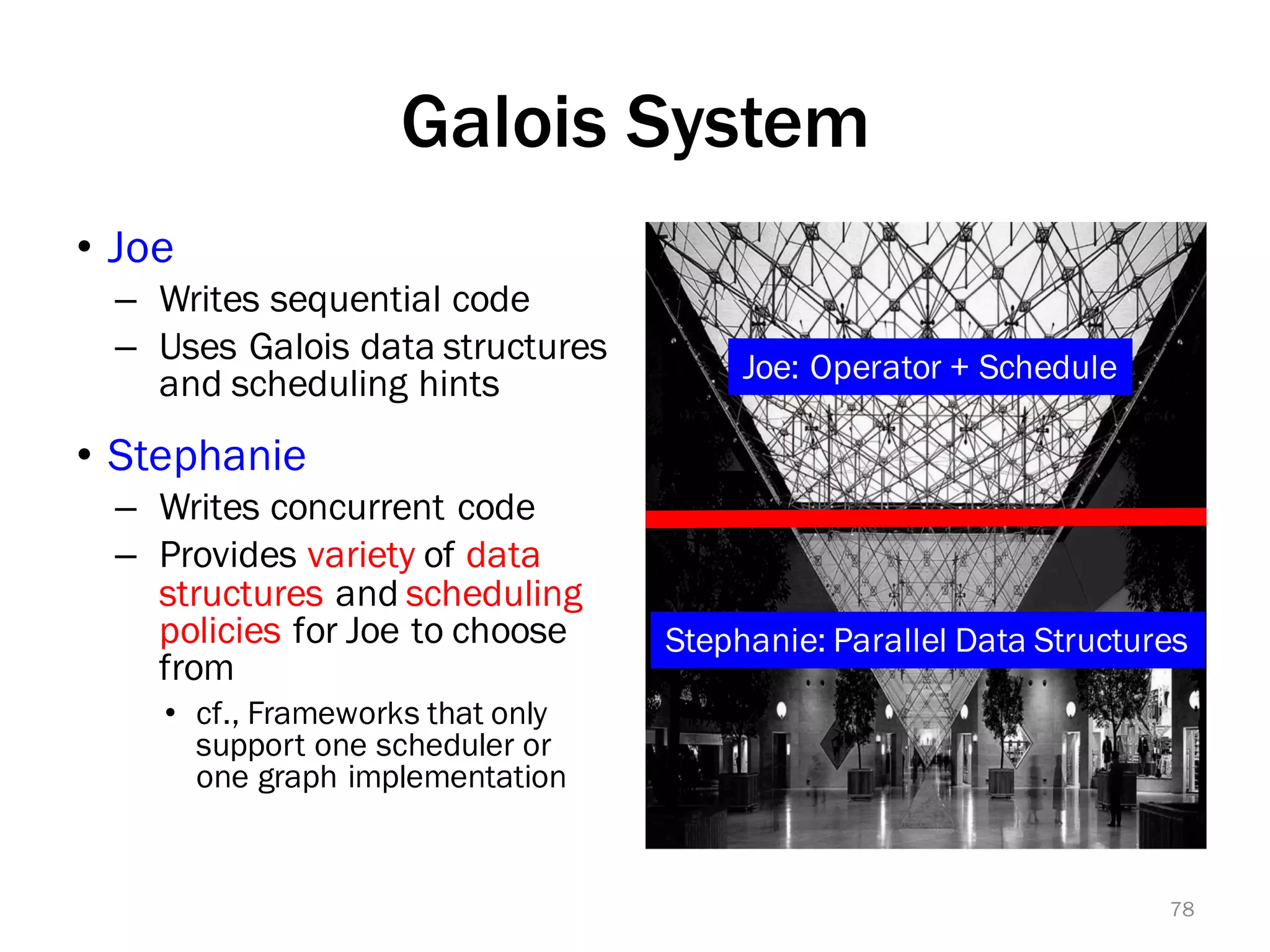 Galois System

• Joe
– Writes sequential code
– Uses Galois data structures and scheduling hints

• Stephanie
– Writes concurrent code
– Provides variety of data structures and scheduling policies for Joe to choose from
• cf., Frameworks that only support one scheduler or one graph implementation

Joe: Operator + Schedule

Stephanie: Parallel Data Structures

78